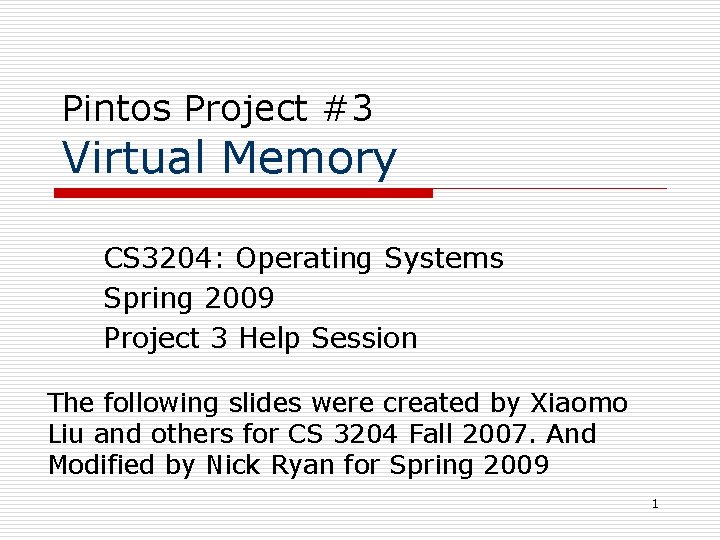 Pintos Project #3
Virtual Memory

CS3204: Operating Systems
Spring 2009
Project 3 Help Session

The following slides were created by Xiaomo Liu and others for CS 3204 Fall 2007. And Modified by Nick Ryan for Spring 2009

1